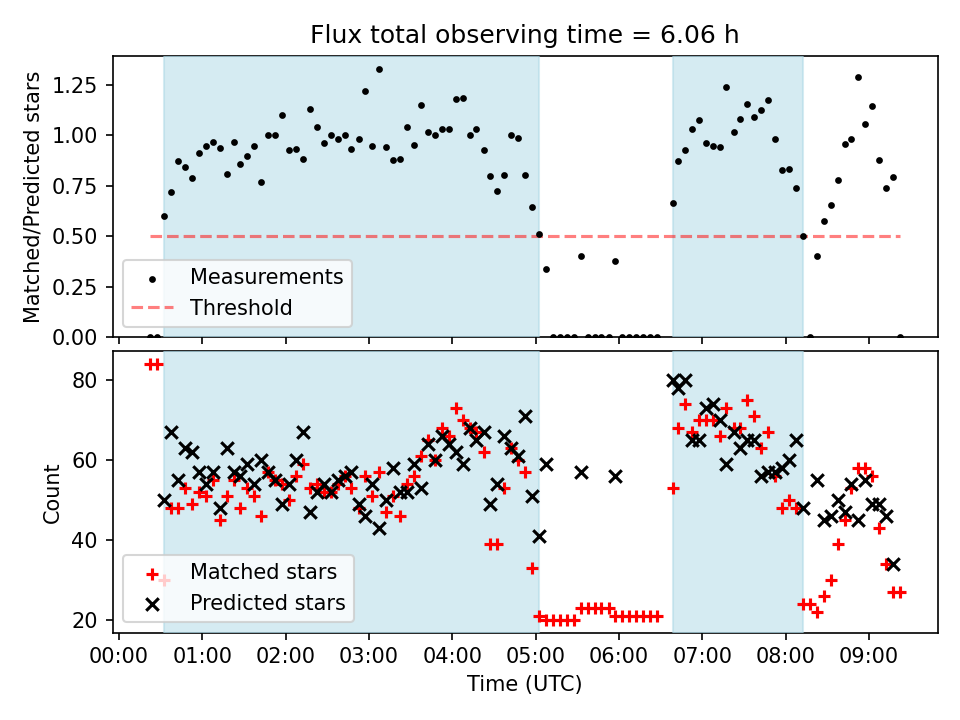 Flux total observing time = 6.06 h

Matched/Predicted stars

1.25
1.00
0.75
0.50
0.25
0.00

Measurements
Threshold

Count

80
60
40
20

Matched stars
Predicted stars

00:00 01:00 02:00 03:00 04:00 05:00 06:00 07:00 08:00 09:00

Time (UTC)